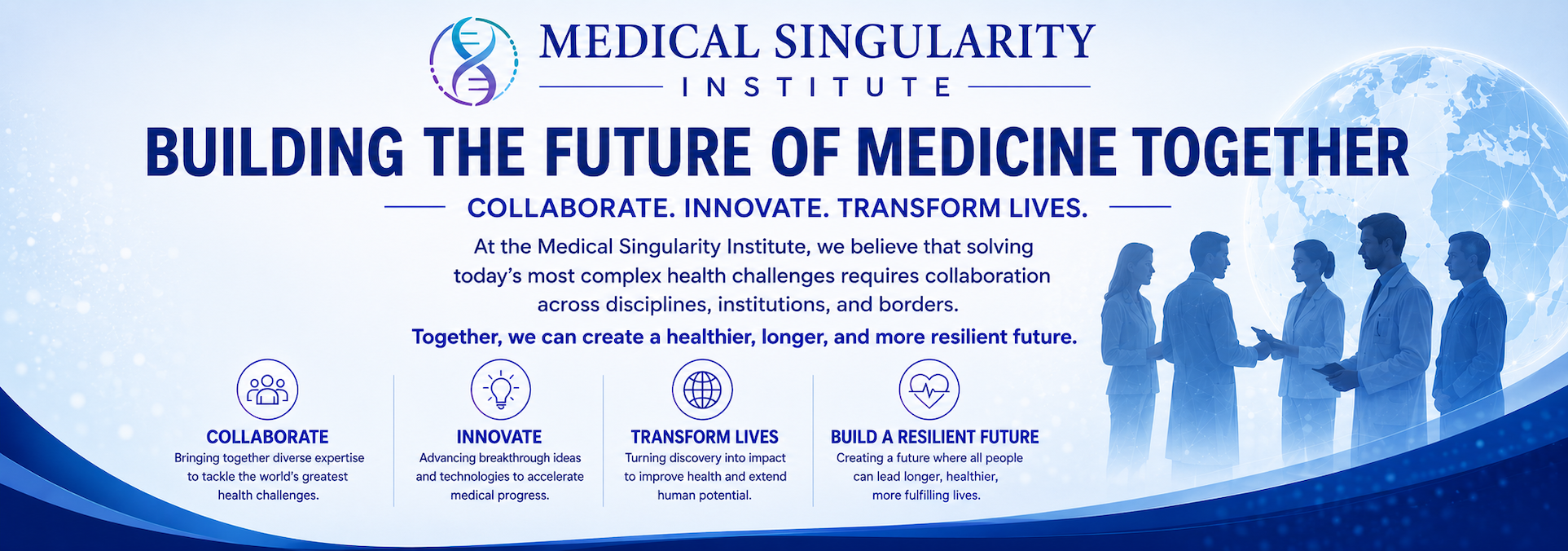 MEDICAL SINGULARITY
INSTITUTE

BUILDING THE FUTURE OF MEDICINE TOGETHER

COLLABORATE. INNOVATE. TRANSFORM LIVES.

At the Medical Singularity Institute, we believe that solving today's most complex health challenges requires collaboration across disciplines, institutions, and borders.

Together, we can create a healthier, longer, and more resilient future.

COLLABORATE
Bringing together diverse expertise to tackle the world's greatest health challenges.

INNOVATE
Advancing breakthrough ideas and technologies to accelerate medical progress.

TRANSFORM LIVES
Turning discovery into impact to improve health and extend human potential.

BUILD A RESILIENT FUTURE
Creating a future where all people can lead longer, healthier, more fulfilling lives.